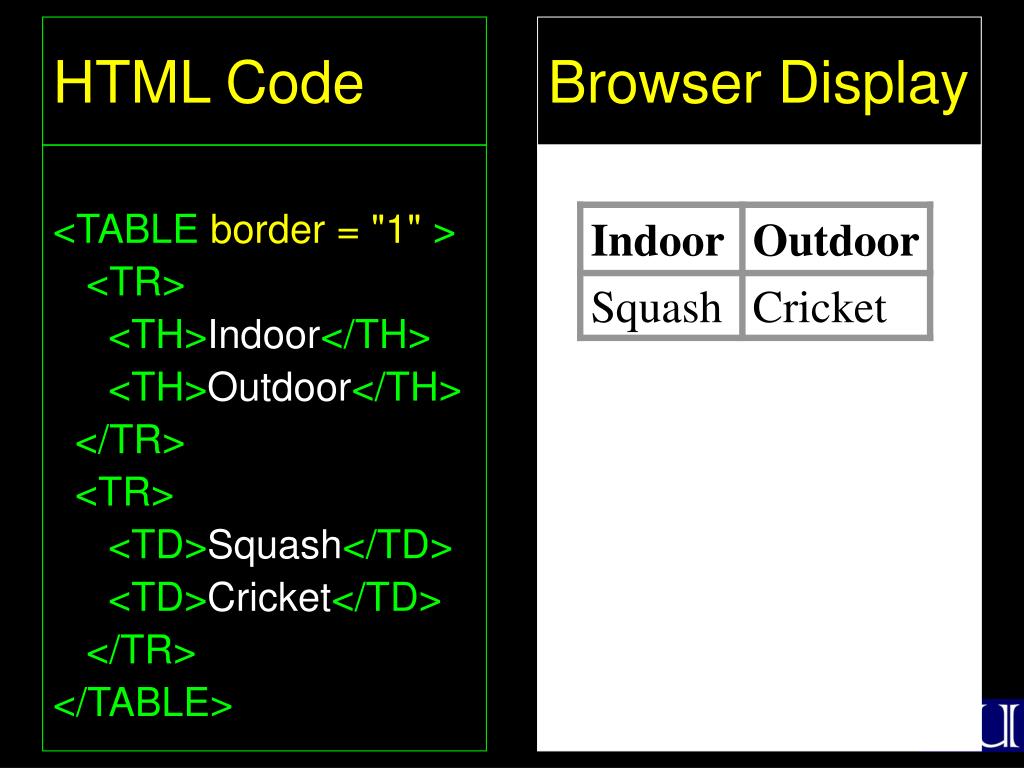 HTML Code

<TABLE border = "1" >
<TR>
<TH>Indoor</TH>
<TH>Outdoor</TH>
</TR>
<TR>
<TD>Squash</TD>
<TD>Cricket</TD>
</TR>
</TABLE>

Browser Display

| Indoor | Outdoor |
|---|---|
| Squash | Cricket |